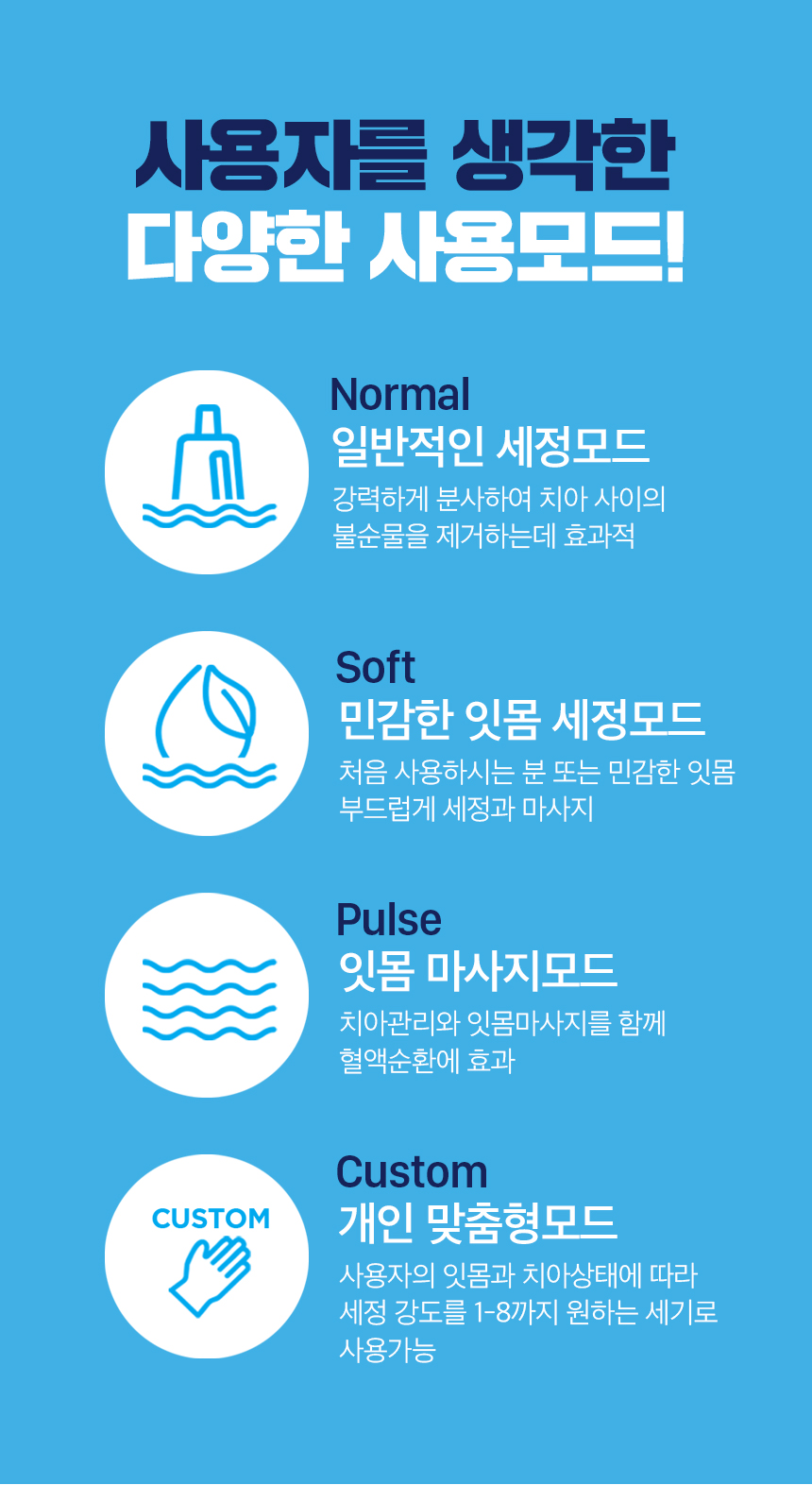 사용자를 생각한
다양한 사용모드!

Normal
일반적인 세정모드
강력하게 분사하여 치아 사이의
불순물을 제거하는데 효과적

Soft
민감한 잇몸 세정모드
처음 사용하시는 분 또는 민감한 잇몸
부드럽게 세정과 마사지

Pulse
잇몸 마사지모드
치아관리와 잇몸마사지를 함께
혈액순환에 효과

CUSTOM

Custom
개인 맞춤형모드
사용자의 잇몸과 치아상태에 따라
세정 강도를 1-8까지 원하는 세기로
사용가능